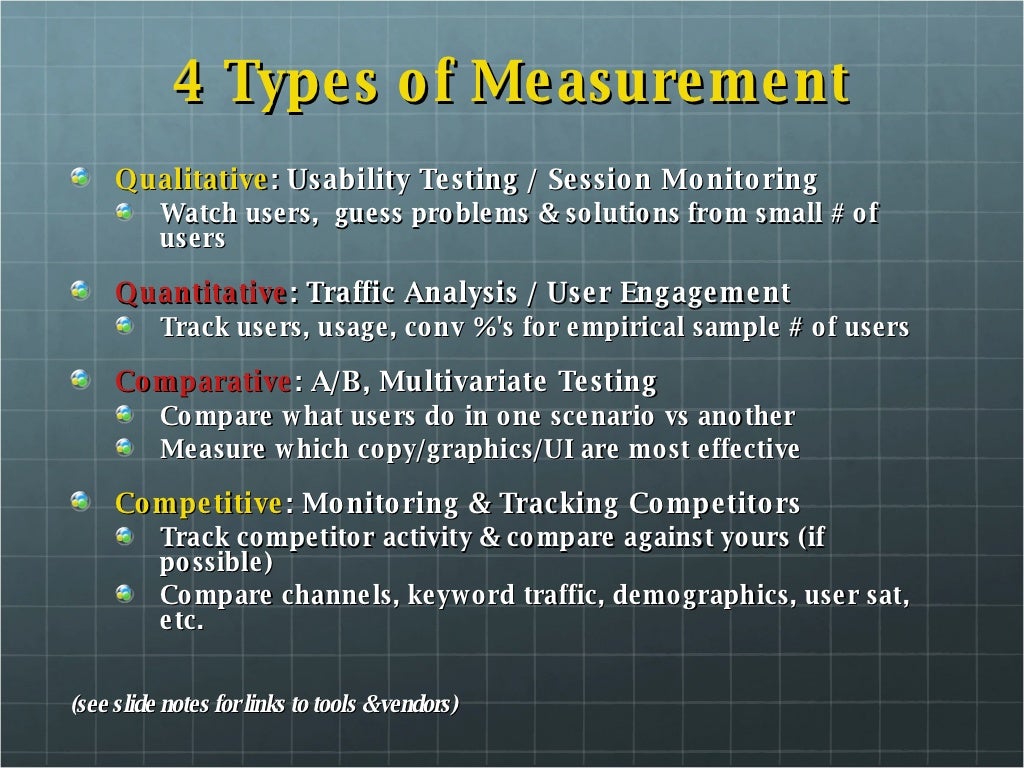 4 Types of Measurement

Qualitative: Usability Testing / Session Monitoring
Watch users, guess problems & solutions from small # of users

Quantitative: Traffic Analysis / User Engagement
Track users, usage, conv %'s for empirical sample # of users

Comparative: A/B, Multivariate Testing
Compare what users do in one scenario vs another
Measure which copy/graphics/UI are most effective

Competitive: Monitoring & Tracking Competitors
Track competitor activity & compare against yours (if possible)
Compare channels, keyword traffic, demographics, user sat, etc.

(see slide notes for links to tools & vendors)